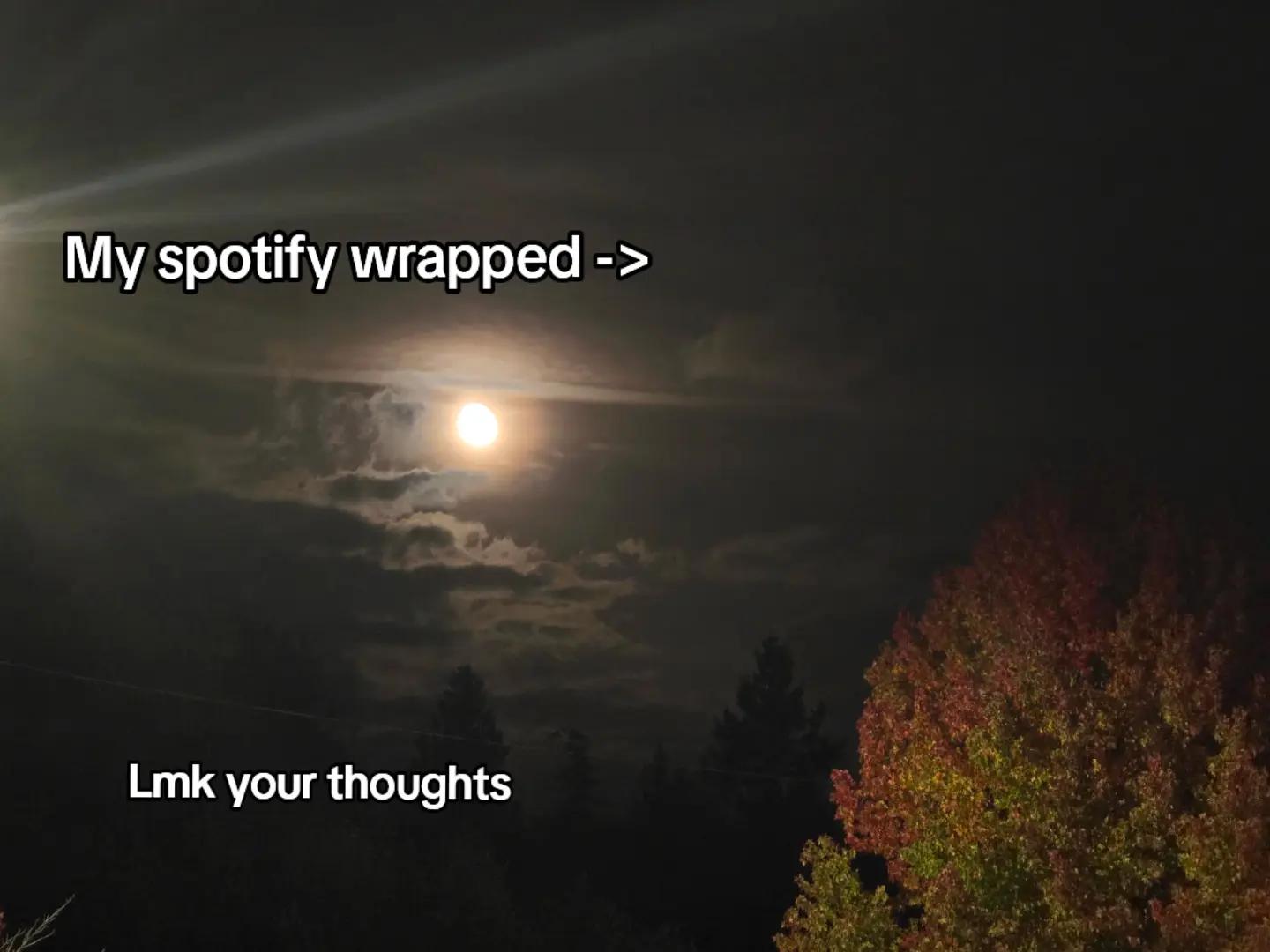 My spotify wrapped ->

Lmk your thoughts